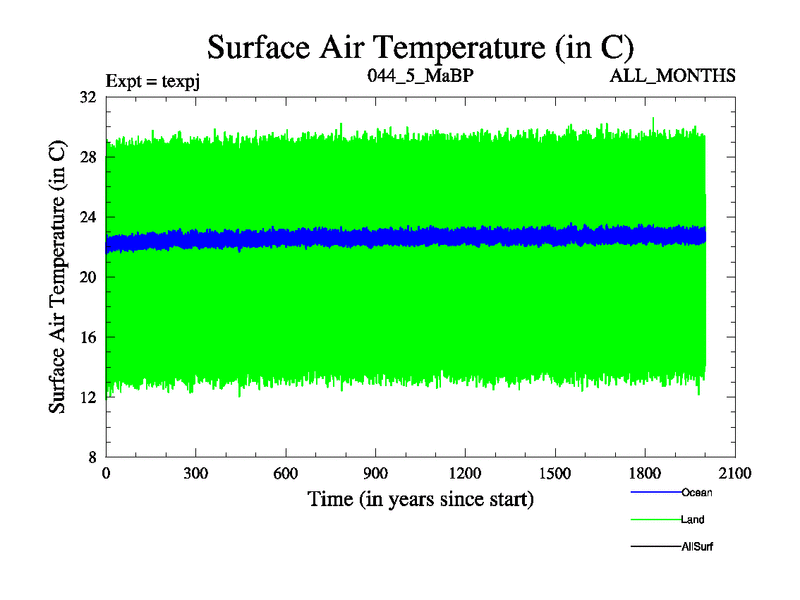 Surface Air Temperature (in C)

Expt = texpj 044_5_MaBP ALL_MONTHS

Surface Air Temperature (in C)

32
28
24
20
16
12
8

0 300 600 900 1200 1500 1800 2100

Time (in years since start)

Ocean
Land
AllSurf